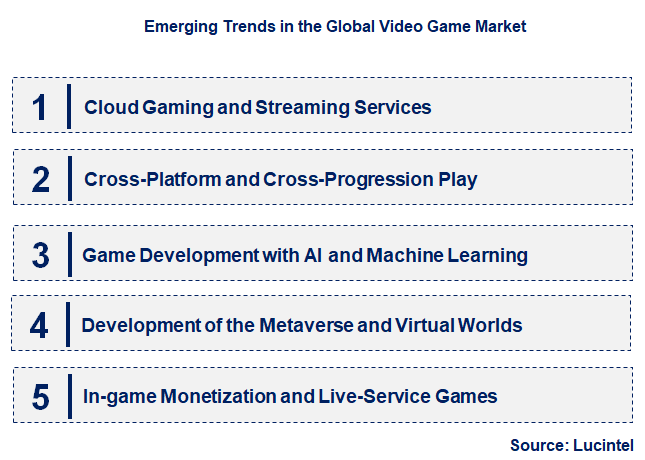 Emerging Trends in the Global Video Game Market

1 Cloud Gaming and Streaming Services

2 Cross-Platform and Cross-Progression Play

3 Game Development with AI and Machine Learning

4 Development of the Metaverse and Virtual Worlds

5 In-game Monetization and Live-Service Games

Source: Lucintel